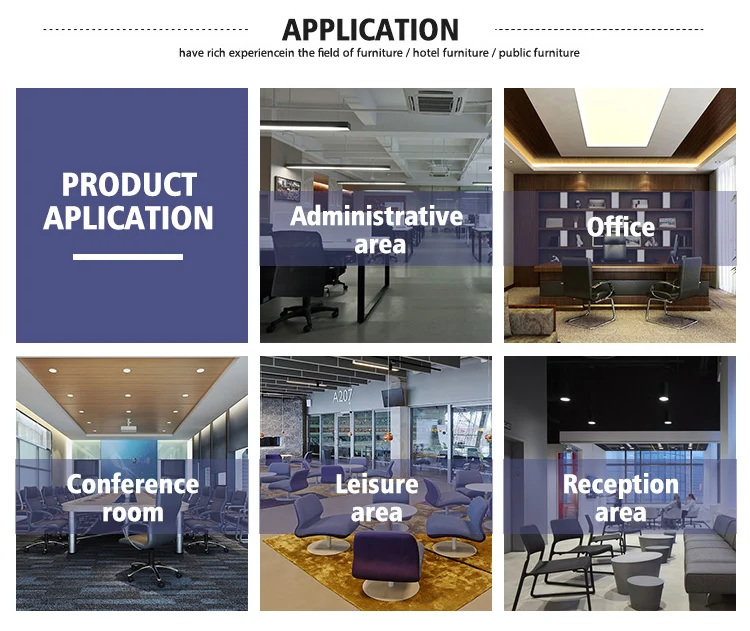 APPLICATION
have rich experiencein the field of furniture / hotel furniture / public furniture

PRODUCT APLICATION

Administrative area

Office

Conference room

A207

Leisure area

Reception area